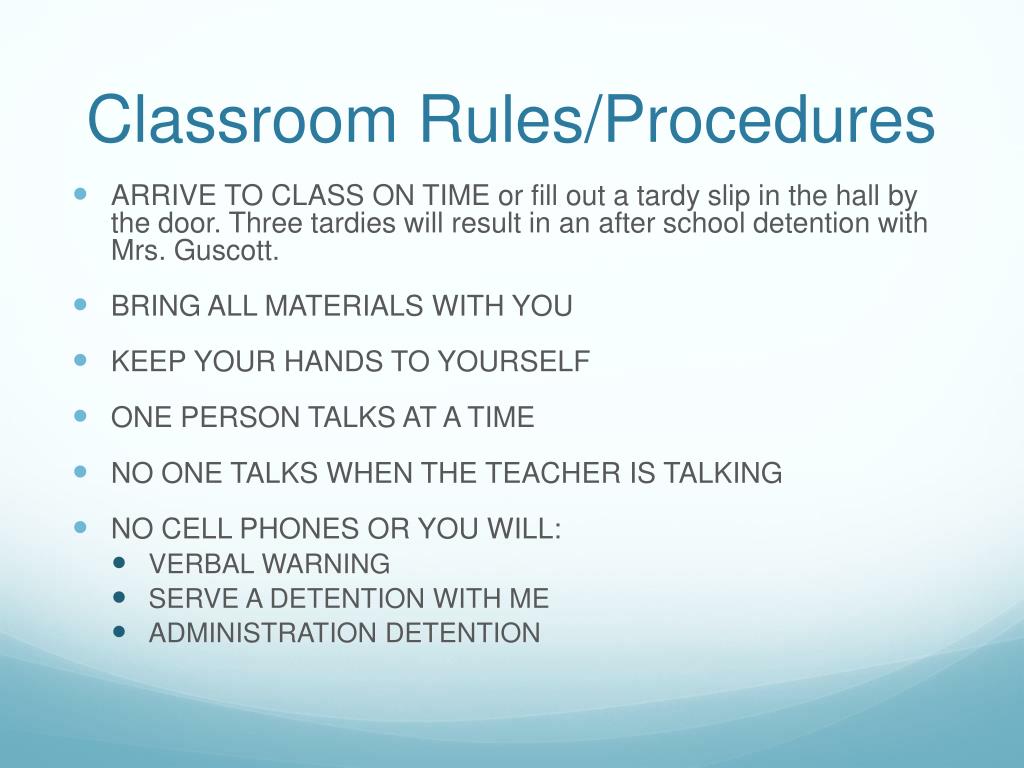 Classroom Rules/Procedures

- ARRIVE TO CLASS ON TIME or fill out a tardy slip in the hall by the door. Three tardies will result in an after school detention with Mrs. Guscott.
- BRING ALL MATERIALS WITH YOU
- KEEP YOUR HANDS TO YOURSELF
- ONE PERSON TALKS AT A TIME
- NO ONE TALKS WHEN THE TEACHER IS TALKING
- NO CELL PHONES OR YOU WILL:
  - VERBAL WARNING
  - SERVE A DETENTION WITH ME
  - ADMINISTRATION DETENTION